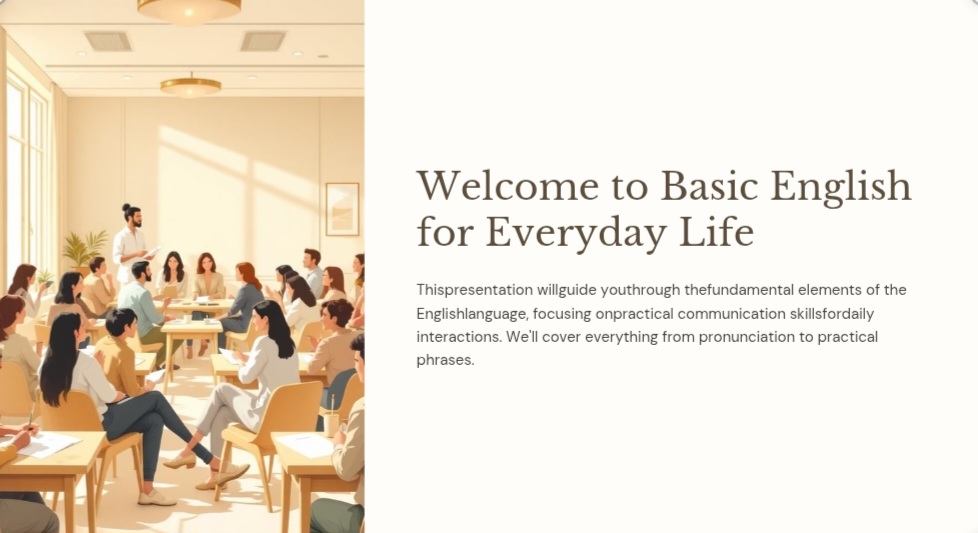 Welcome to Basic English for Everyday Life

Thispresentation willguide youthrough thefundamental elements of the Englishlanguage, focusing onpractical communication skillsfordaily interactions. We'll cover everything from pronunciation to practical phrases.